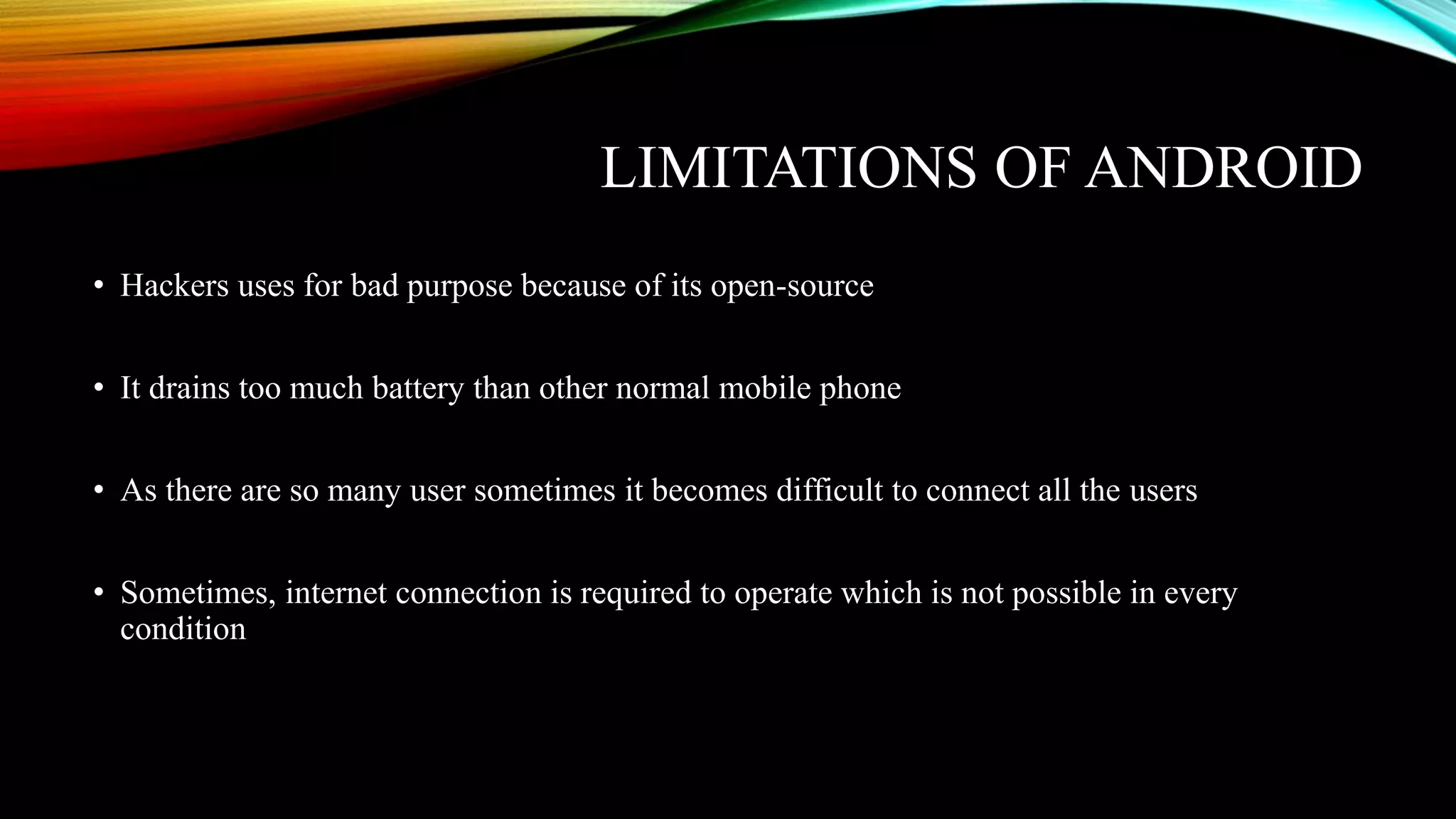 LIMITATIONS OF ANDROID

• Hackers uses for bad purpose because of its open-source

• It drains too much battery than other normal mobile phone

• As there are so many user sometimes it becomes difficult to connect all the users

• Sometimes, internet connection is required to operate which is not possible in every condition